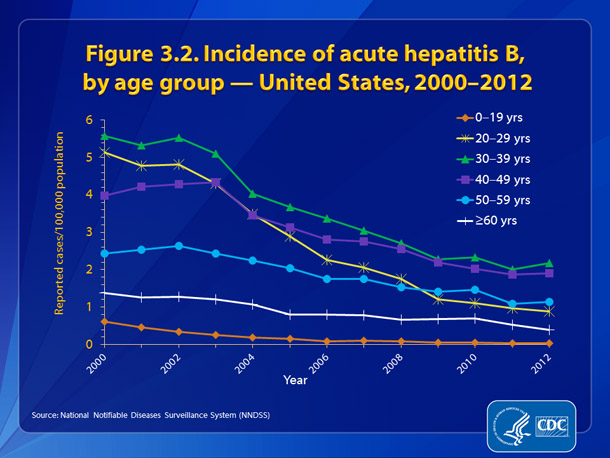 Figure 3.2. Incidence of acute hepatitis B, by age group — United States, 2000–2012

Reported cases/100,000 population

6
5
4
3
2
1
0

2000
2002
2004
2006
2008
2010
2012

Year

0–19 yrs
20–29 yrs
30–39 yrs
40–49 yrs
50–59 yrs
≥60 yrs

Source: National Notifiable Diseases Surveillance System (NNDSS)

CDC